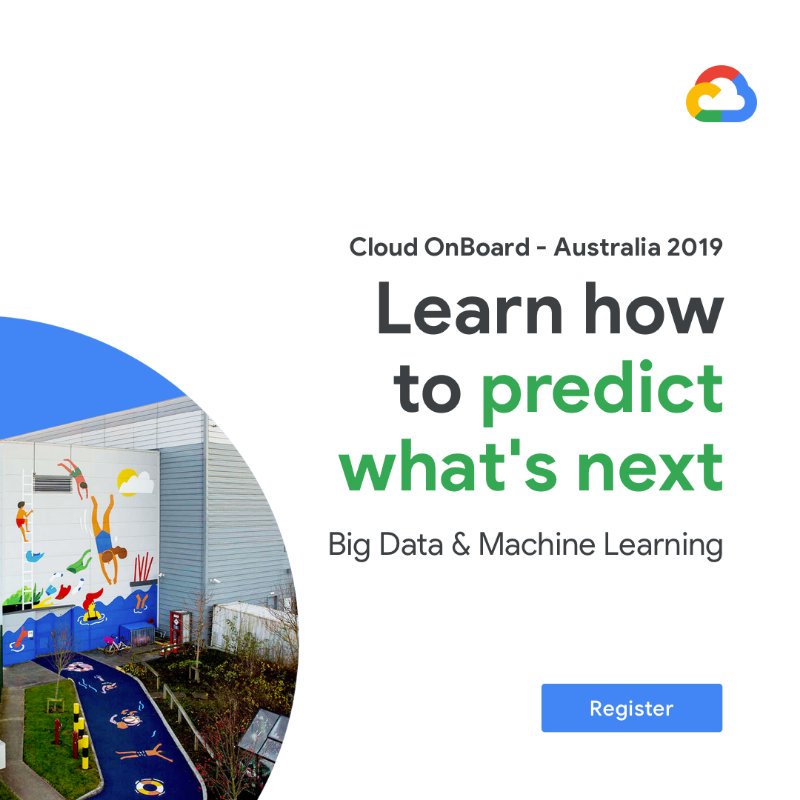 Cloud OnBoard - Australia 2019

Learn how to predict what's next

Big Data & Machine Learning

Register